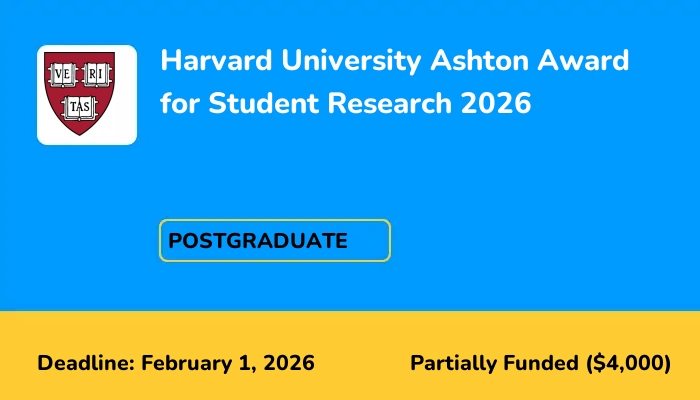 VE RI TAS

Harvard University Ashton Award for Student Research 2026

POSTGRADUATE

Deadline: February 1, 2026

Partially Funded ($4,000)